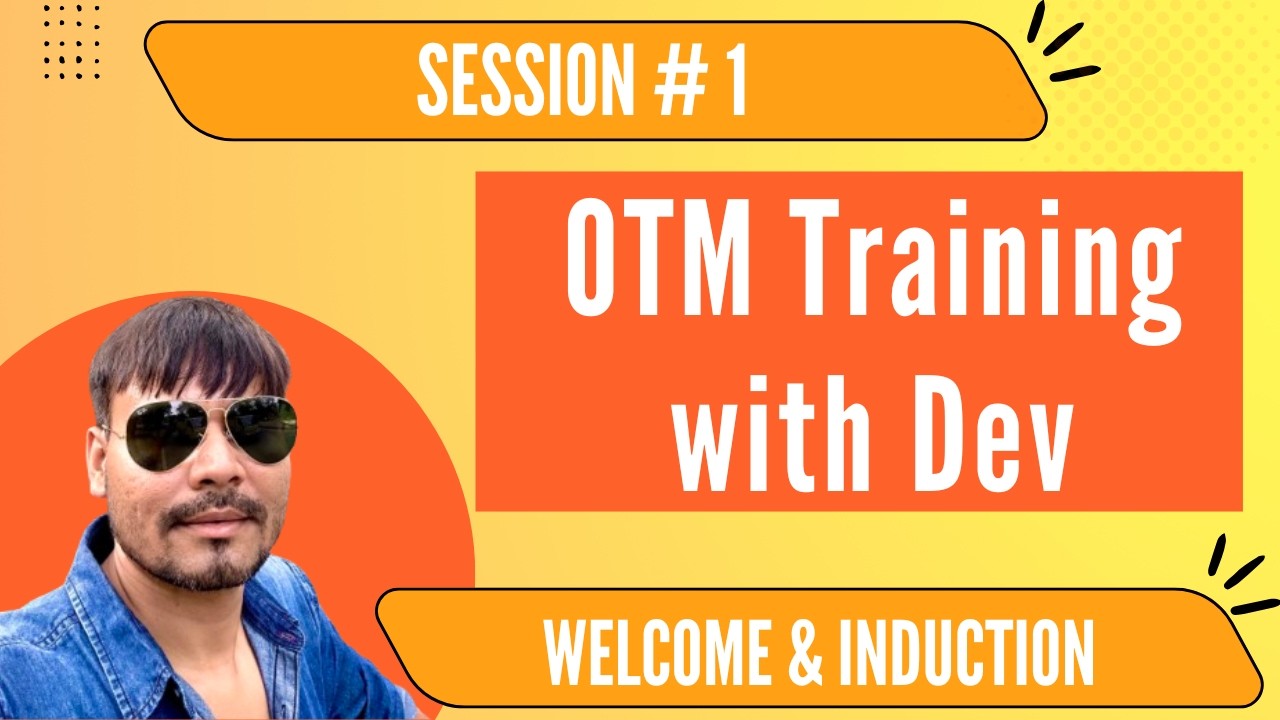 SESSION # 1

OTM Training with Dev

WELCOME & INDUCTION